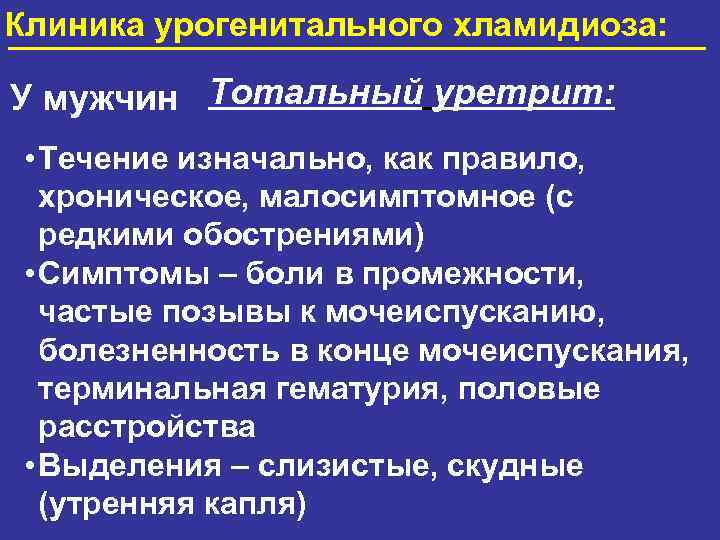 Клиника урогенитального хламидиоза:

У мужчин Тотальный уретрит:

•Течение изначально, как правило, хроническое, малосимптомное (с редкими обострениями)
•Симптомы – боли в промежности, частые позывы к мочеиспусканию, болезненность в конце мочеиспускания, терминальная гематурия, половые расстройства
•Выделения – слизистые, скудные (утренняя капля)